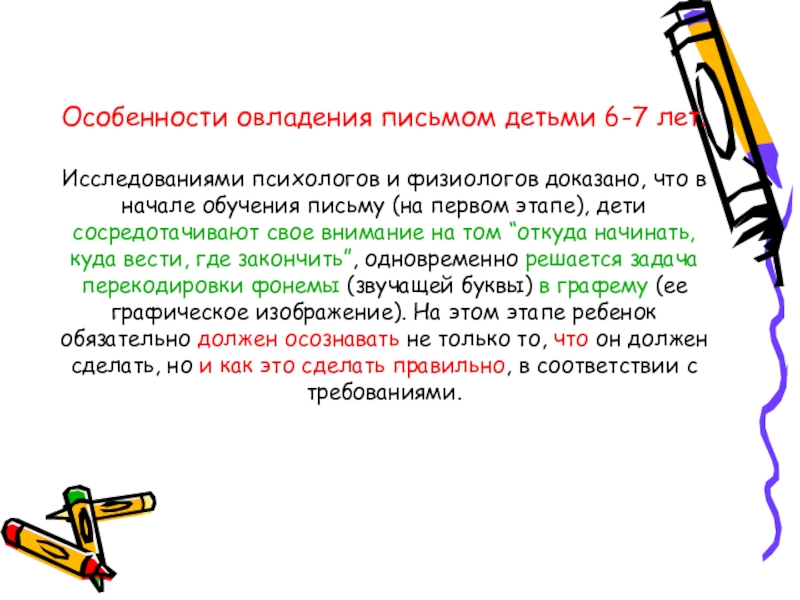 Особенности овладения письмом детьми 6-7 лет.

Исследованиями психологов и физиологов доказано, что в начале обучения письму (на первом этапе), дети сосредотачивают свое внимание на том “откуда начинать, куда вести, где закончить”, одновременно решается задача перекодировки фонемы (звучащей буквы) в графему (ее графическое изображение). На этом этапе ребенок обязательно должен осознавать не только то, что он должен сделать, но и как это сделать правильно, в соответствии с требованиями.